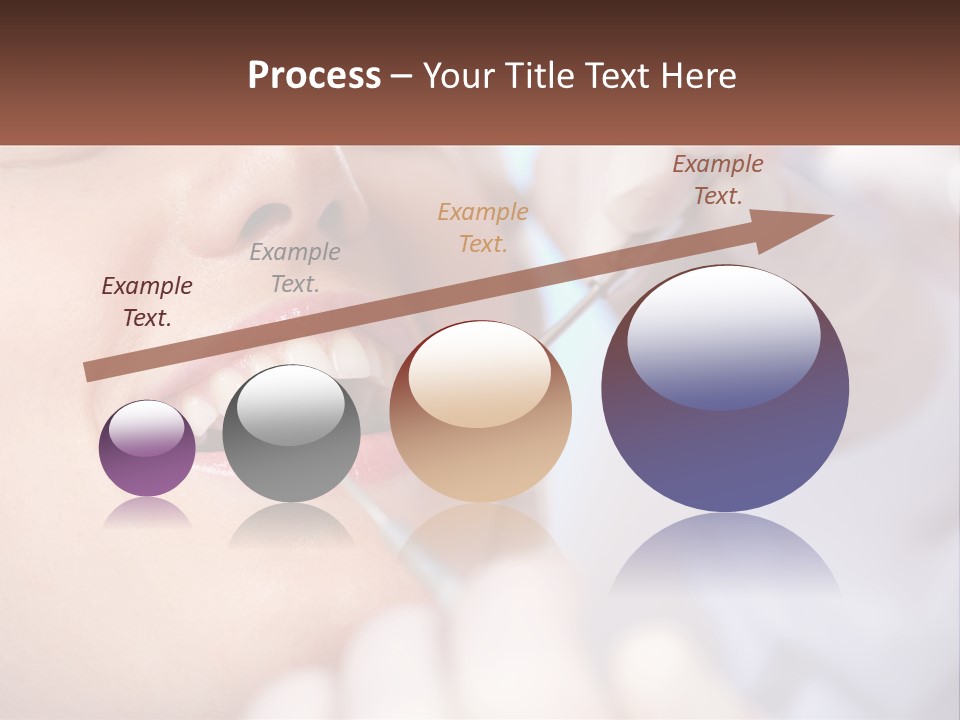 Process – Your Title Text Here

Example Text.

Example Text.

Example Text.

Example Text.